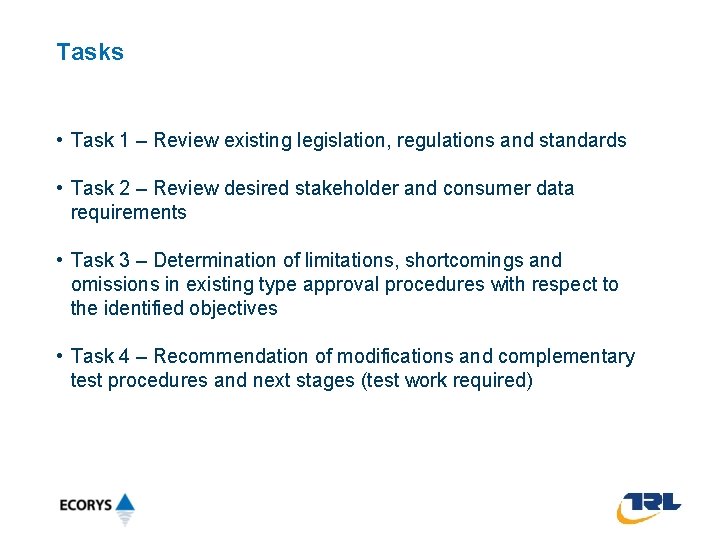 Tasks

• Task 1 – Review existing legislation, regulations and standards

• Task 2 – Review desired stakeholder and consumer data requirements

• Task 3 – Determination of limitations, shortcomings and omissions in existing type approval procedures with respect to the identified objectives

• Task 4 – Recommendation of modifications and complementary test procedures and next stages (test work required)

ECORYS

TRL